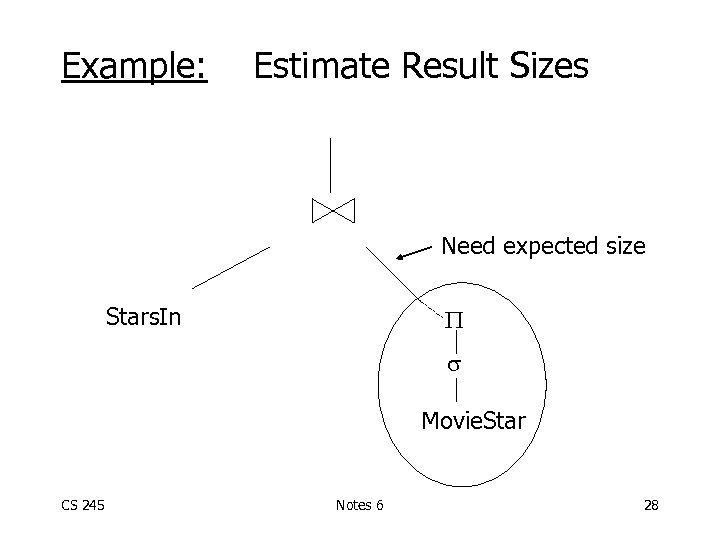 Example: Estimate Result Sizes

$\bowtie$

Need expected size

StarsIn

$\Pi$

$\sigma$

MovieStar

CS 245

Notes 6

28